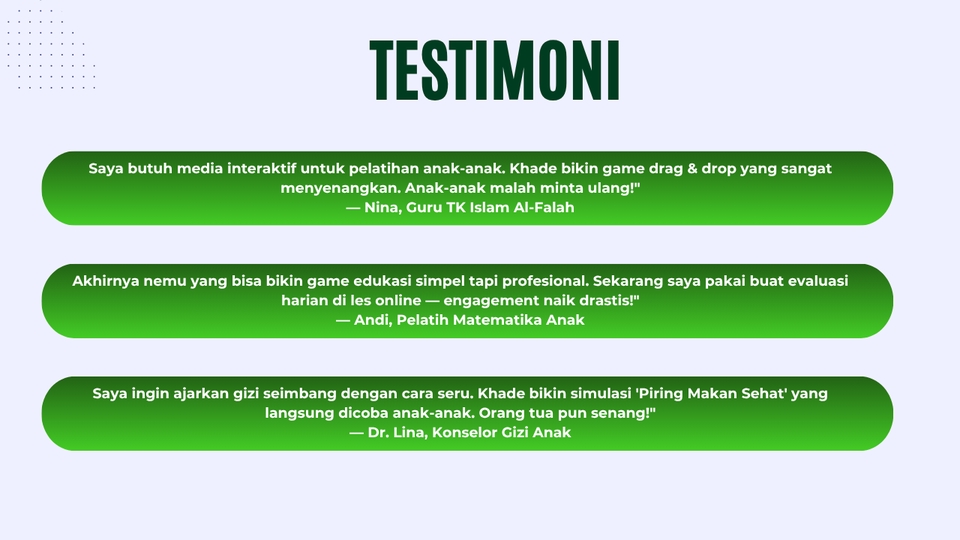 TESTIMONI

Saya butuh media interaktif untuk pelatihan anak-anak. Khade bikin game drag & drop yang sangat menyenangkan. Anak-anak malah minta ulang!"
— Nina, Guru TK Islam Al-Falah

Akhirnya nemu yang bisa bikin game edukasi simpel tapi profesional. Sekarang saya pakai buat evaluasi harian di les online — engagement naik drastis!"
— Andi, Pelatih Matematika Anak

Saya ingin ajarkan gizi seimbang dengan cara seru. Khade bikin simulasi 'Piring Makan Sehat' yang langsung dicoba anak-anak. Orang tua pun senang!"
— Dr. Lina, Konselor Gizi Anak